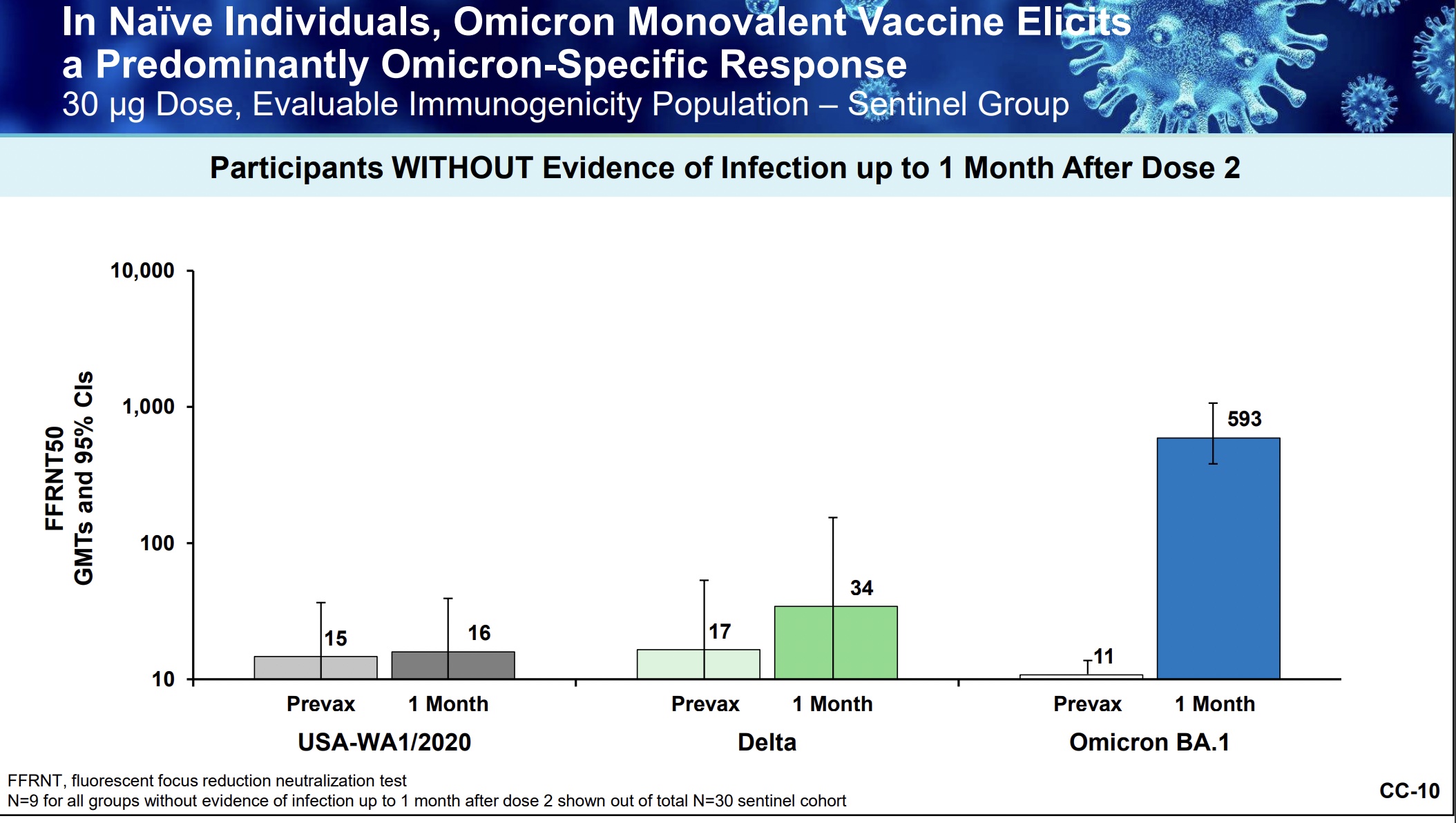 In Naïve Individuals, Omicron Monovalent Vaccine Elicits a Predominantly Omicron-Specific Response
30 μg Dose, Evaluable Immunogenicity Population – Sentinel Group

Participants WITHOUT Evidence of Infection up to 1 Month After Dose 2

FFRNT50
GMTs and 95% CIs

10,000
1,000
100
10

15
16
17
34
11
593

Prevax
1 Month
Prevax
1 Month
Prevax
1 Month

USA-WA1/2020
Delta
Omicron BA.1

FFRNT, fluorescent focus reduction neutralization test
N=9 for all groups without evidence of infection up to 1 month after dose 2 shown out of total N=30 sentinel cohort

CC-10